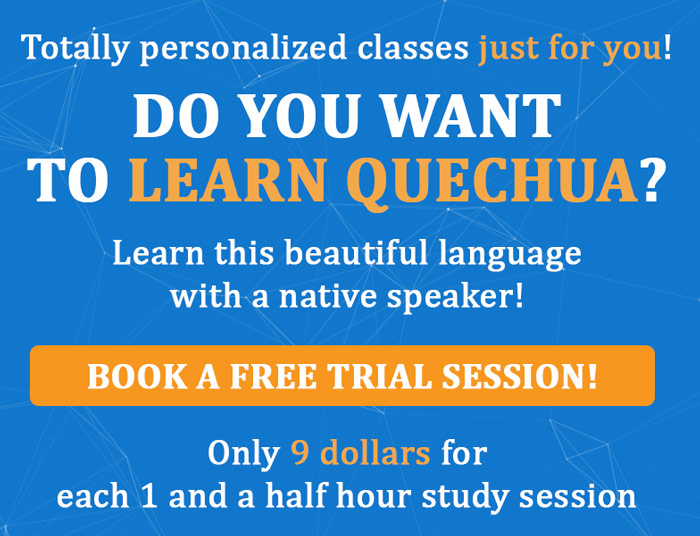 Totally personalized classes just for you!

DO YOU WANT TO LEARN QUECHUA?

Learn this beautiful language with a native speaker!

BOOK A FREE TRIAL SESSION!

Only 9 dollars for each 1 and a half hour study session